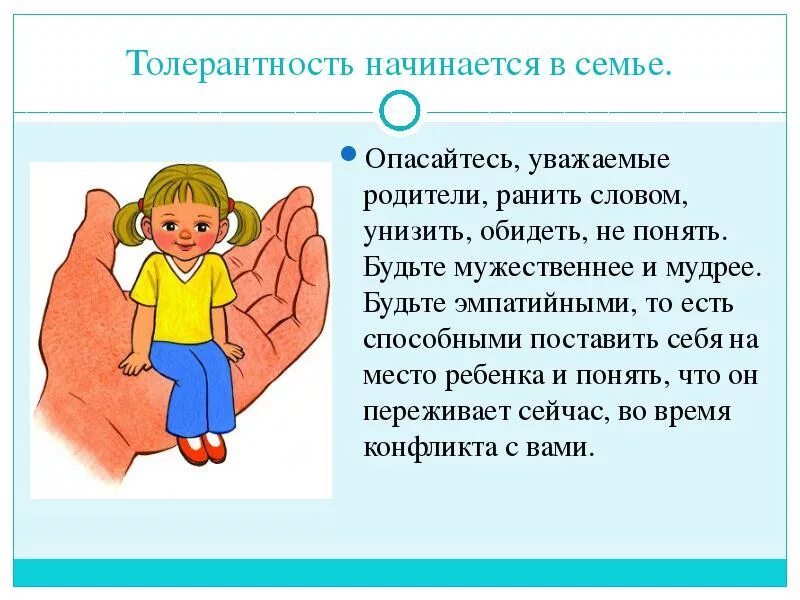 Толерантность начинается в семье.

Опасайтесь, уважаемые родители, ранить словом, унизить, обидеть, не понять. Будьте мужественнее и мудрее. Будьте эмпатийными, то есть способными поставить себя на место ребенка и понять, что он переживает сейчас, во время конфликта с вами.